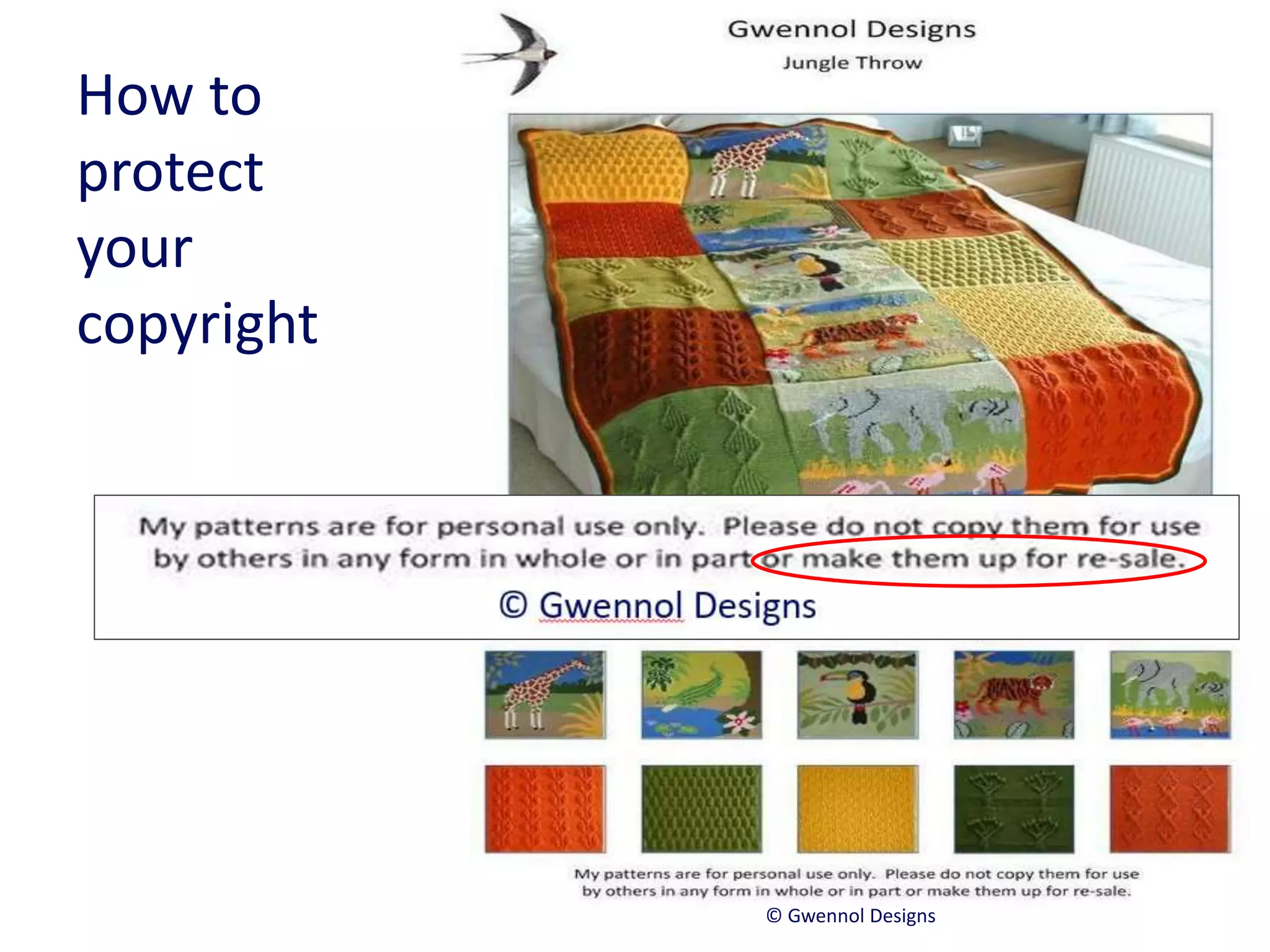 How to protect your copyright

Gwennol Designs
Jungle Throw

My patterns are for personal use only. Please do not copy them for use by others in any form in whole or in part or make them up for re-sale.
© Gwennol Designs

My patterns are for personal use only. Please do not copy them for use by others in any form in whole or in part or make them up for re-sale.
© Gwennol Designs